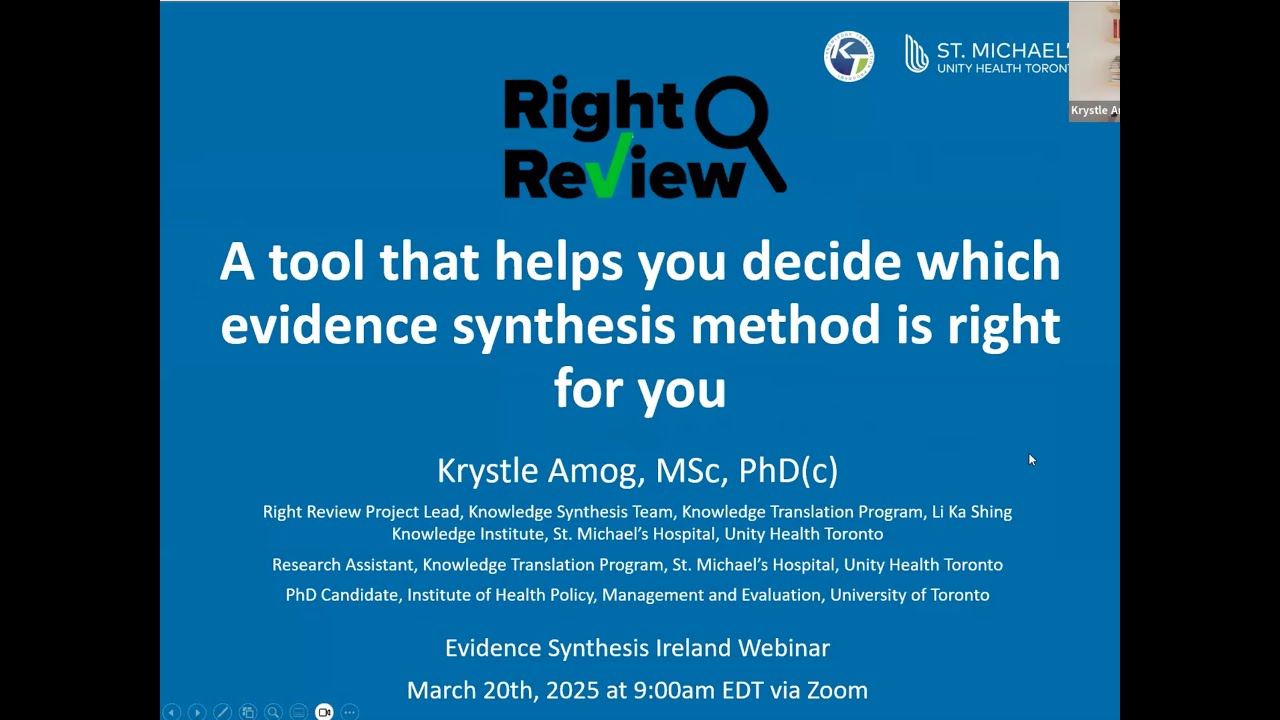 ST. MICHAEL'
UNITY HEALTH TORONT

Krystle A

Right Review

A tool that helps you decide which evidence synthesis method is right for you

Krystle Amog, MSc, PhD(c)

Right Review Project Lead, Knowledge Synthesis Team, Knowledge Translation Program, Li Ka Shing Knowledge Institute, St. Michael's Hospital, Unity Health Toronto

Research Assistant, Knowledge Translation Program, St. Michael's Hospital, Unity Health Toronto

PhD Candidate, Institute of Health Policy, Management and Evaluation, University of Toronto

Evidence Synthesis Ireland Webinar

March 20th, 2025 at 9:00am EDT via Zoom